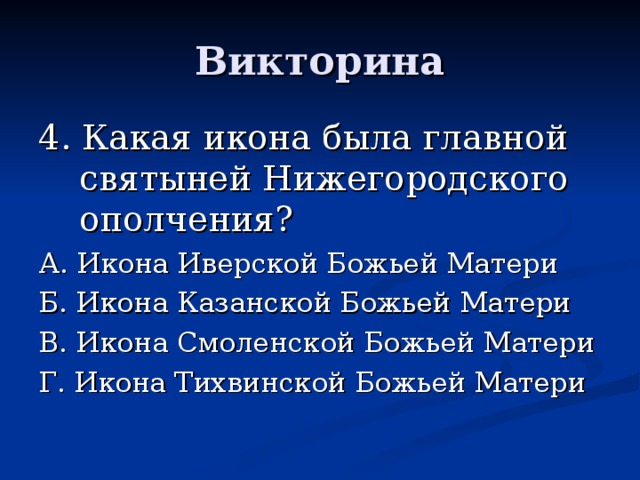 Викторина

4. Какая икона была главной святыней Нижегородского ополчения?

А. Икона Иверской Божьей Матери

Б. Икона Казанской Божьей Матери

В. Икона Смоленской Божьей Матери

Г. Икона Тихвинской Божьей Матери